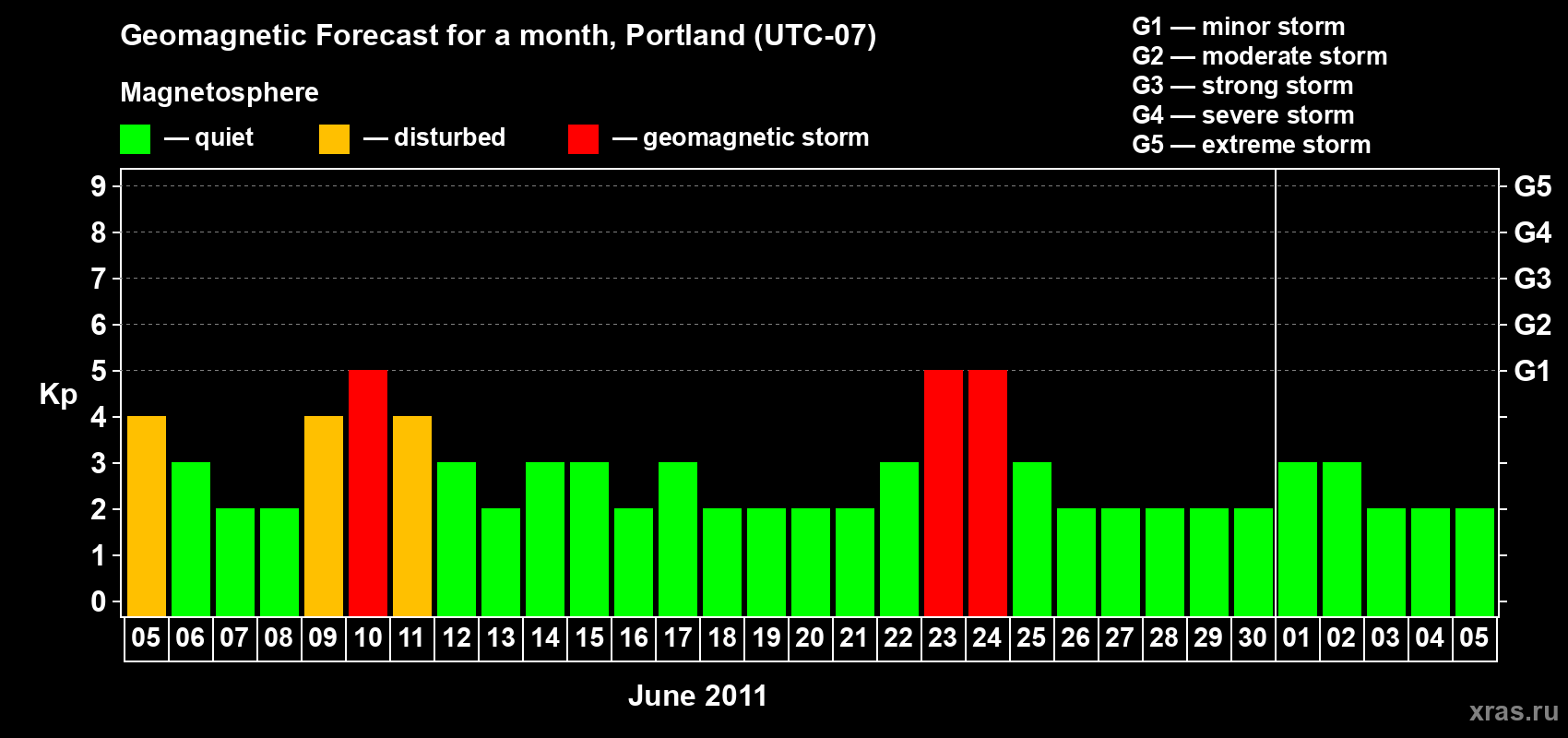 Geomagnetic Forecast for a month, Portland (UTC-07)

Magnetosphere

— quiet — disturbed — geomagnetic storm

G1 — minor storm
G2 — moderate storm
G3 — strong storm
G4 — severe storm
G5 — extreme storm

Kp

9
8
7
6
5
4
3
2
1
0

G5
G4
G3
G2
G1

05 06 07 08 09 10 11 12 13 14 15 16 17 18 19 20 21 22 23 24 25 26 27 28 29 30 01 02 03 04 05

June 2011

xras.ru